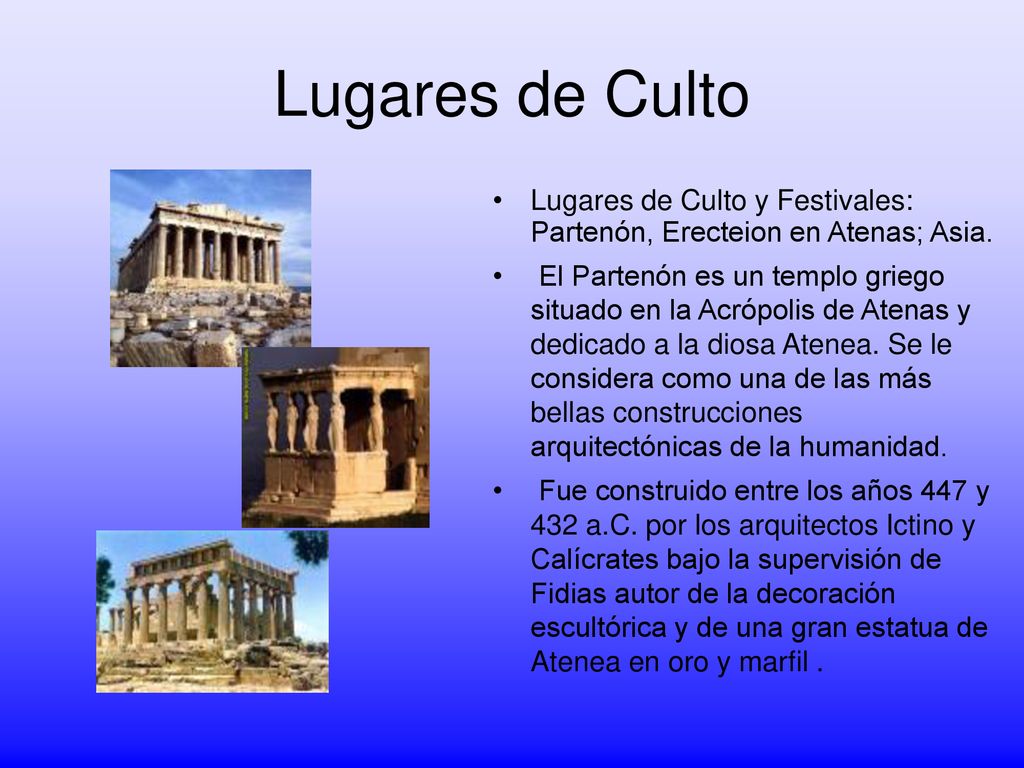 Lugares de Culto

• Lugares de Culto y Festivales: Partenón, Erecteion en Atenas; Asia.

• El Partenón es un templo griego situado en la Acrópolis de Atenas y dedicado a la diosa Atenea. Se le considera como una de las más bellas construcciones arquitectónicas de la humanidad.

• Fue construido entre los años 447 y 432 a.C. por los arquitectos Ictino y Calícrates bajo la supervisión de Fidias autor de la decoración escultórica y de una gran estatua de Atenea en oro y marfil .